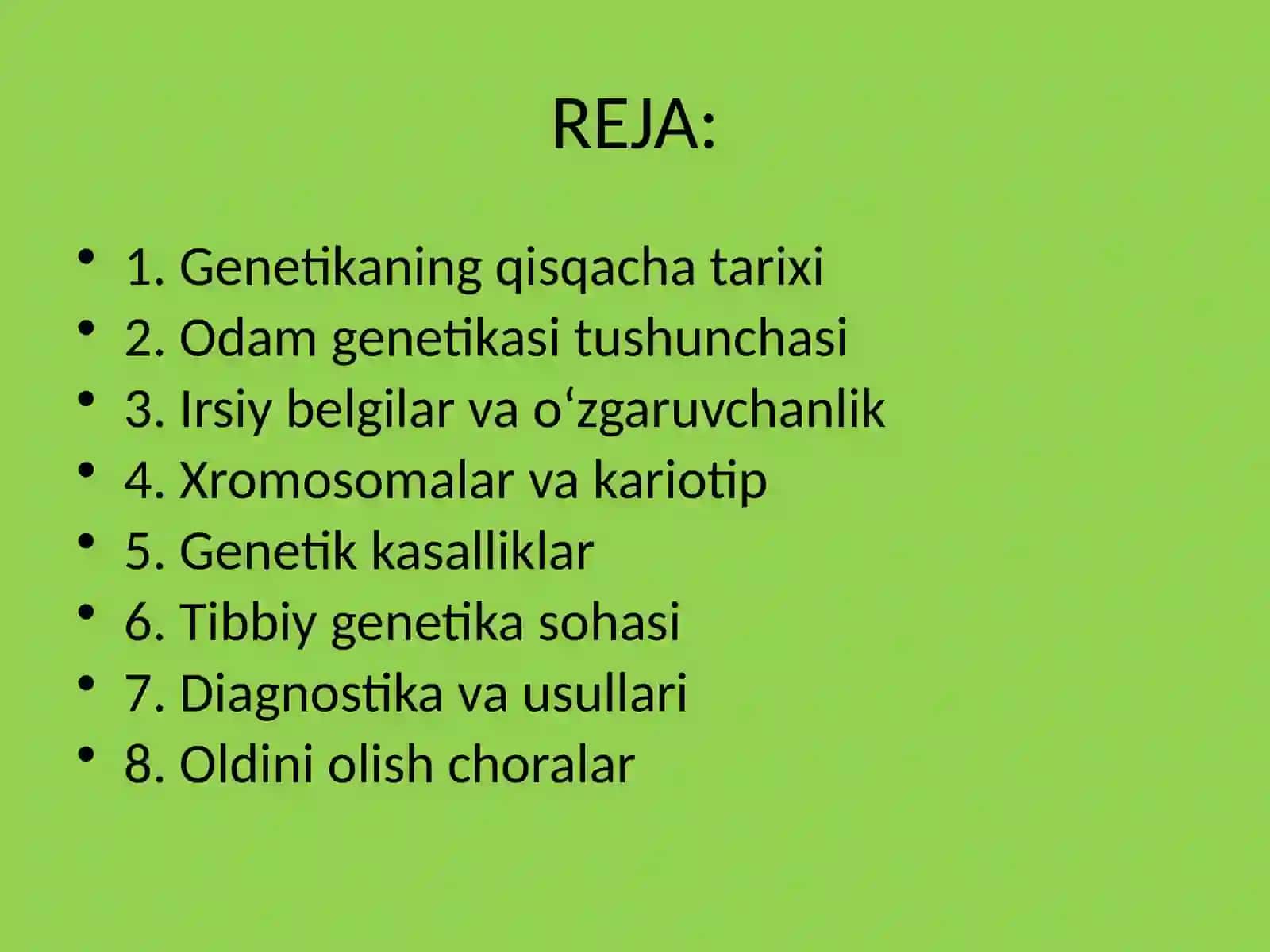 REJA:

• 1. Genetikaning qisqacha tarixi
• 2. Odam genetikasi tushunchasi
• 3. Irsiy belgilar va o'zgaruvchanlik
• 4. Xromosomalar va kariotip
• 5. Genetik kasalliklar
• 6. Tibbiy genetika sohasi
• 7. Diagnostika va usullari
• 8. Oldini olish choralar